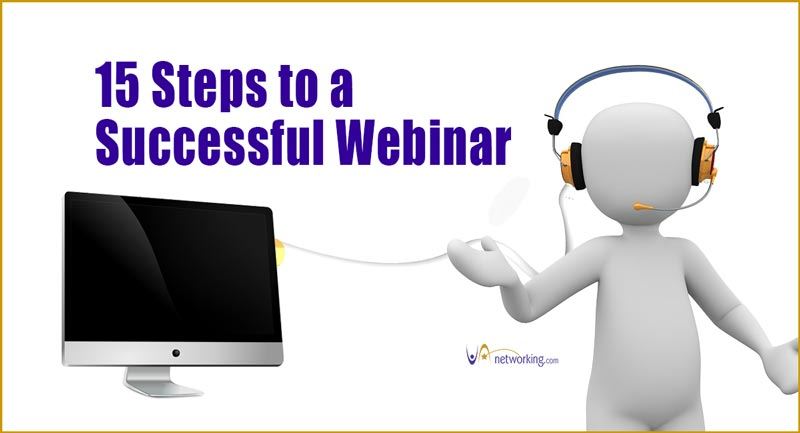 15 Steps to a Successful Webinar

VAnetworking.com